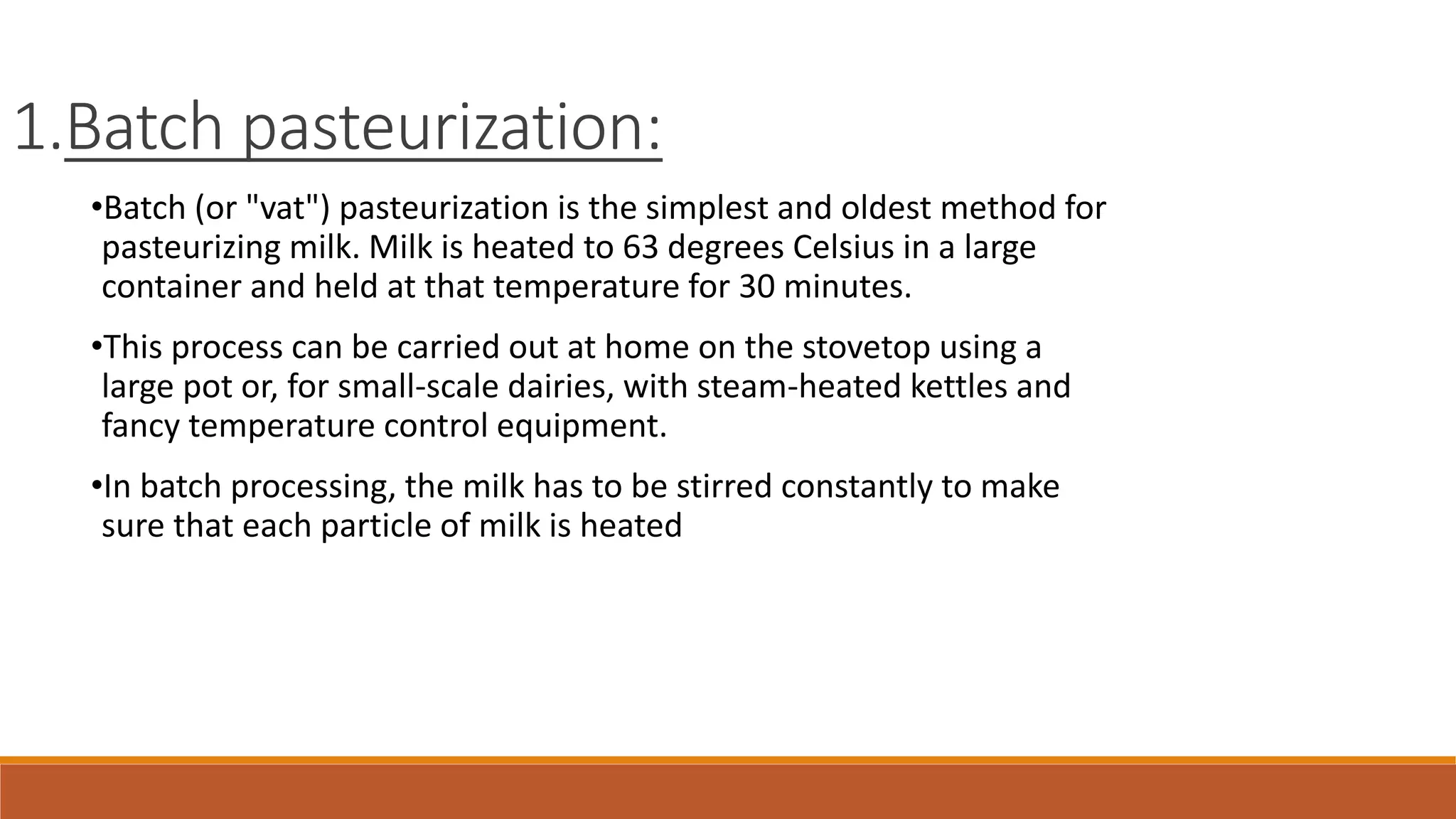 1.Batch pasteurization:

•Batch (or "vat") pasteurization is the simplest and oldest method for pasteurizing milk. Milk is heated to 63 degrees Celsius in a large container and held at that temperature for 30 minutes.

•This process can be carried out at home on the stovetop using a large pot or, for small-scale dairies, with steam-heated kettles and fancy temperature control equipment.

•In batch processing, the milk has to be stirred constantly to make sure that each particle of milk is heated